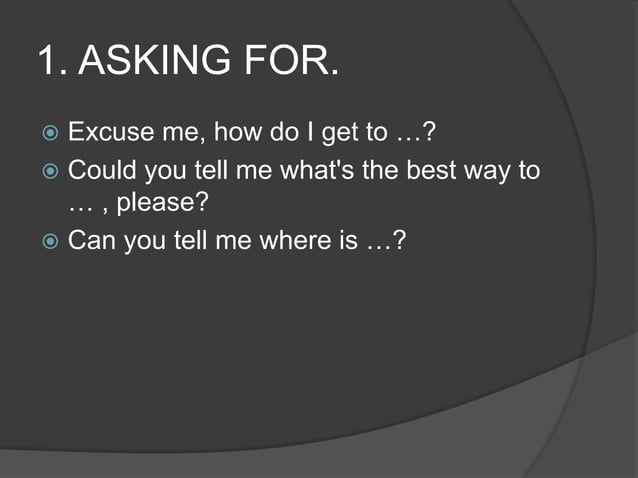 1. ASKING FOR.

Excuse me, how do I get to …?

Could you tell me what's the best way to … , please?

Can you tell me where is …?